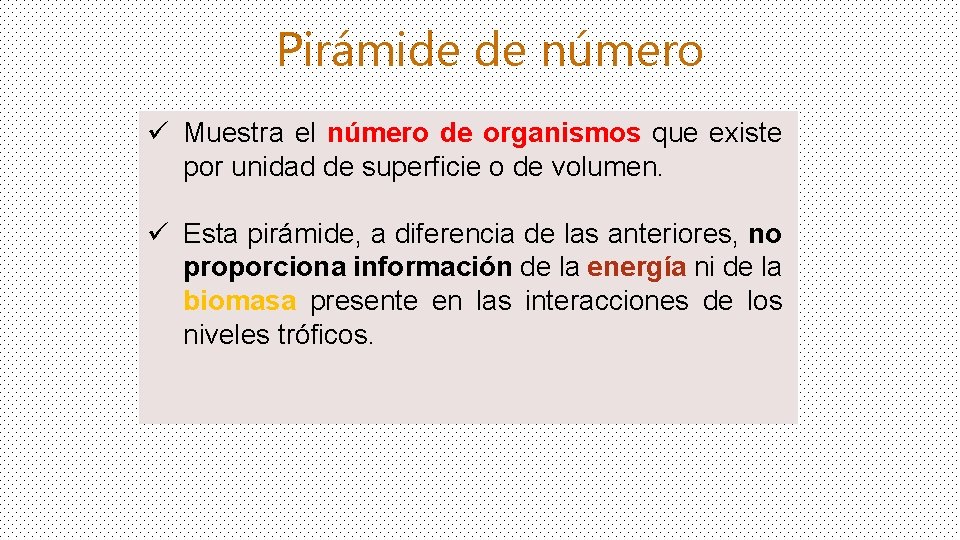 Pirámide de número

✓ Muestra el número de organismos que existe por unidad de superficie o de volumen.

✓ Esta pirámide, a diferencia de las anteriores, no proporciona información de la energía ni de la biomasa presente en las interacciones de los niveles tróficos.